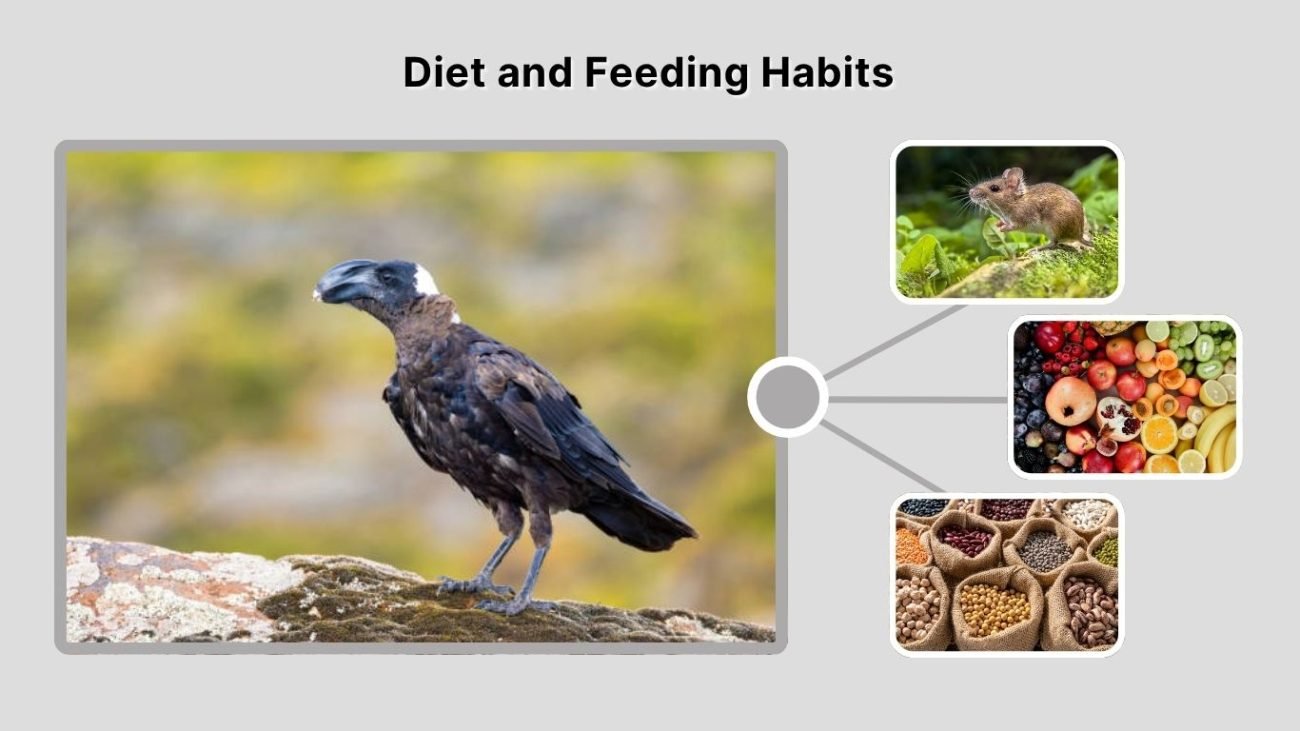 Diet and Feeding Habits